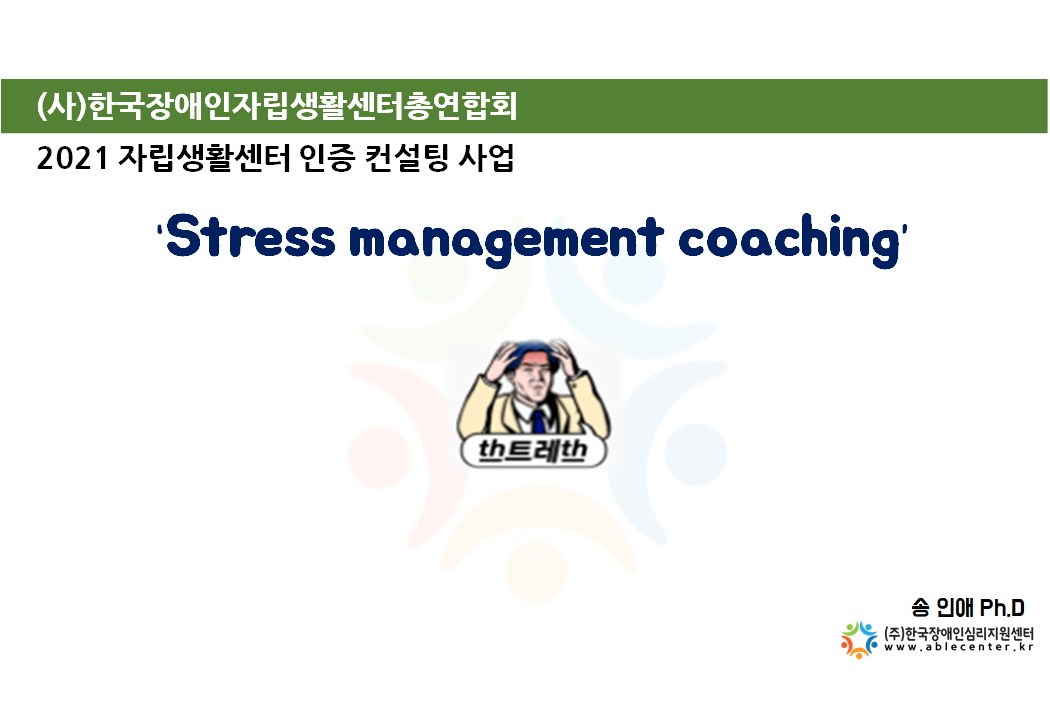 (사)한국장애인자립생활센터총연합회

2021 자립생활센터 인증 컨설팅 사업

'Stress management coaching'

th트레th

송 인애 Ph.D

(주)한국장애인심리지원센터
www.ablecenter.kr